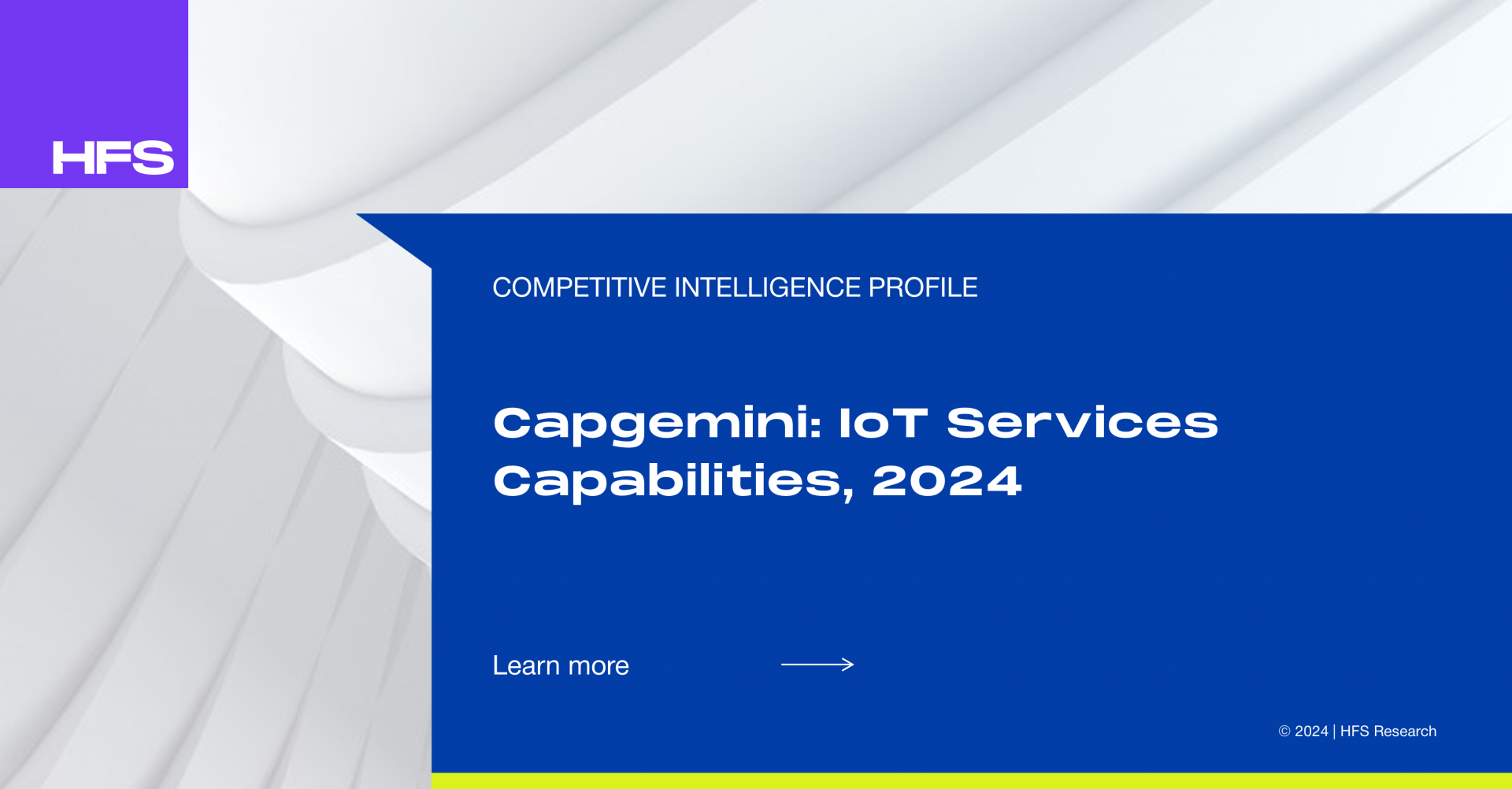 HFS

COMPETITIVE INTELLIGENCE PROFILE

Capgemini: IoT Services Capabilities, 2024

Learn more

© 2024 | HFS Research